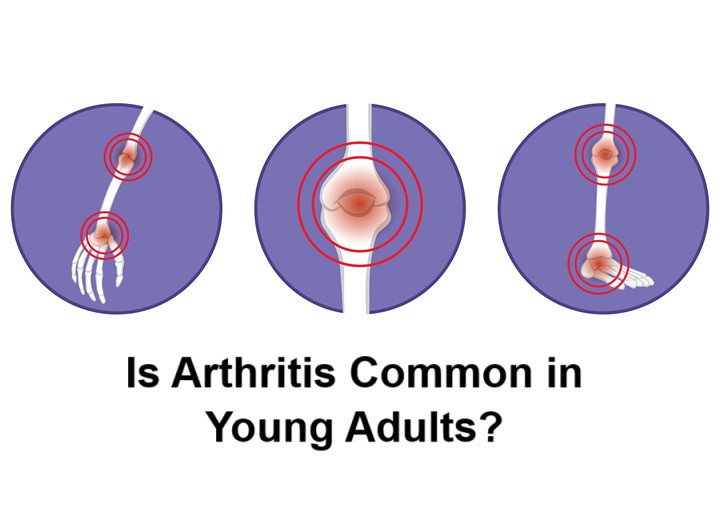 Is Arthritis Common in Young Adults?